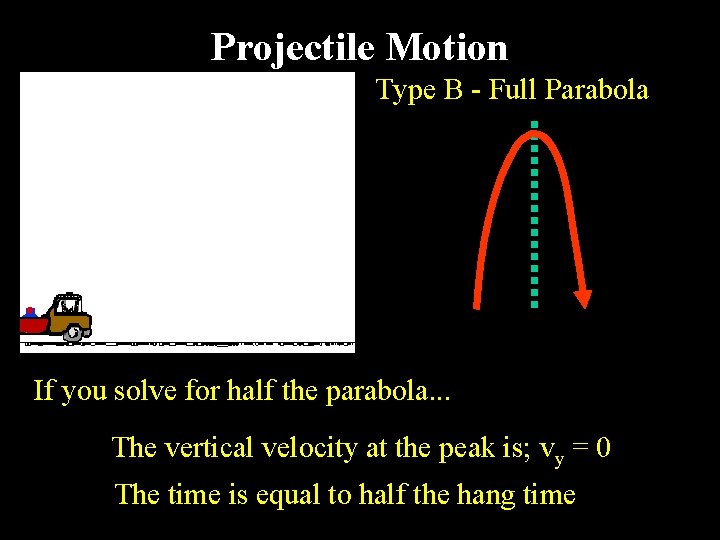 Projectile Motion

Type B - Full Parabola

If you solve for half the parabola...

The vertical velocity at the peak is; $v_y = 0$

The time is equal to half the hang time